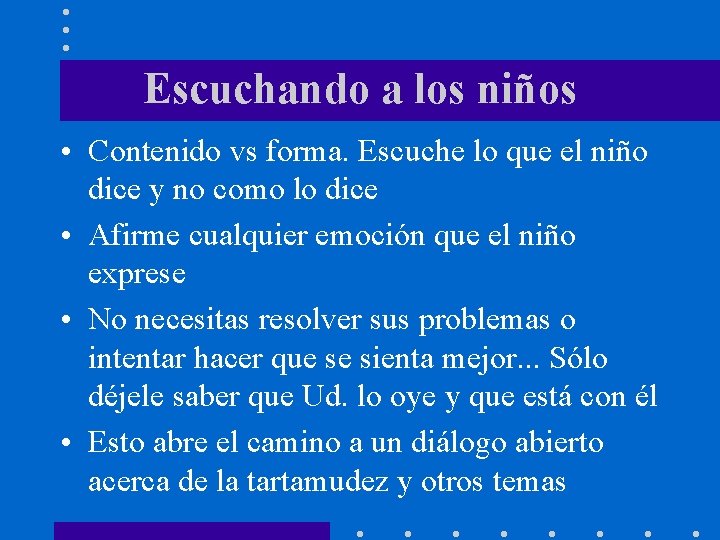 Escuchando a los niños

• Contenido vs forma. Escuche lo que el niño dice y no como lo dice
• Afirme cualquier emoción que el niño exprese
• No necesitas resolver sus problemas o intentar hacer que se sienta mejor... Sólo déjele saber que Ud. lo oye y que está con él
• Esto abre el camino a un diálogo abierto acerca de la tartamudez y otros temas